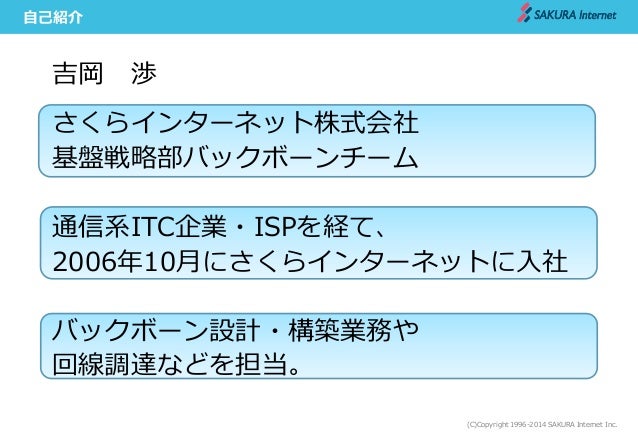 自己紹介

SAKURA Internet

吉岡　渉

さくらインターネット株式会社
基盤戦略部バックボーンチーム

通信系ITC企業・ISPを経て、
2006年10月にさくらインターネットに入社

バックボーン設計・構築業務や
回線調達などを担当。

(C)Copyright 1996-2014 SAKURA Internet Inc.